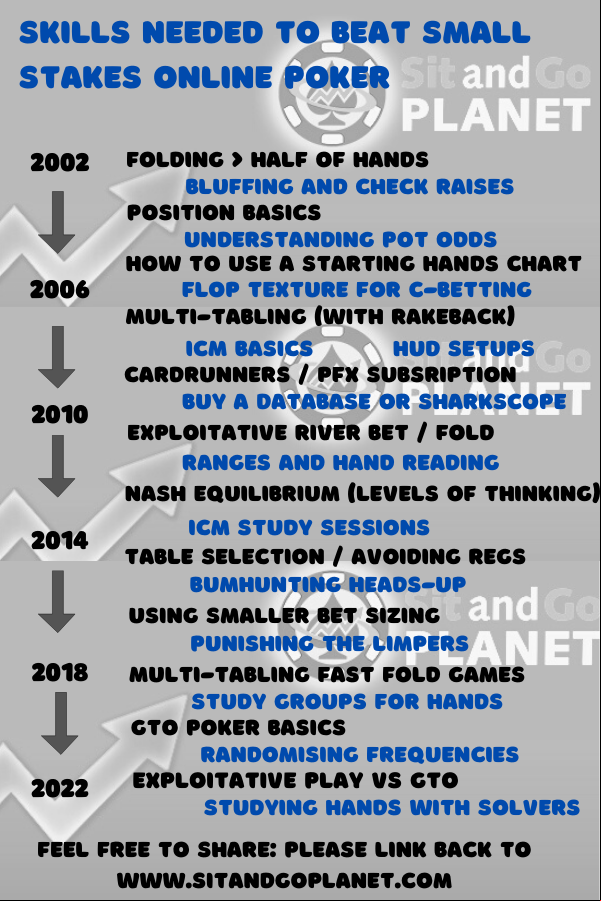 SKILLS NEEDED TO BEAT SMALL STAKES ONLINE POKER

Sit and Go PLANET

2002
FOLDING > HALF OF HANDS
BLUFFING AND CHECK RAISES
POSITION BASICS
UNDERSTANDING POT ODDS
HOW TO USE A STARTING HANDS CHART

2006
FLOP TEXTURE FOR C-BETTING
MULTI-TABLING (WITH RAKEBACK)
ICM BASICS
HUD SETUPS
CARDRUNNERS / PFX SUBSRIPTION

2010
BUY A DATABASE OR SHARKSCOPE
EXPLOITATIVE RIVER BET / FOLD
RANGES AND HAND READING
NASH EQUILIBRIUM (LEVELS OF THINKING)

2014
ICM STUDY SESSIONS
TABLE SELECTION / AVOIDING REGS
BUMHUNTING HEADS-UP
USING SMALLER BET SIZING
PUNISHING THE LIMPERS

2018
MULTI-TABLING FAST FOLD GAMES
STUDY GROUPS FOR HANDS
GTO POKER BASICS
RANDOMISING FREQUENCIES

2022
EXPLOITATIVE PLAY VS GTO
STUDYING HANDS WITH SOLVERS

FEEL FREE TO SHARE: PLEASE LINK BACK TO WWW.SITANDGOPLANET.COM